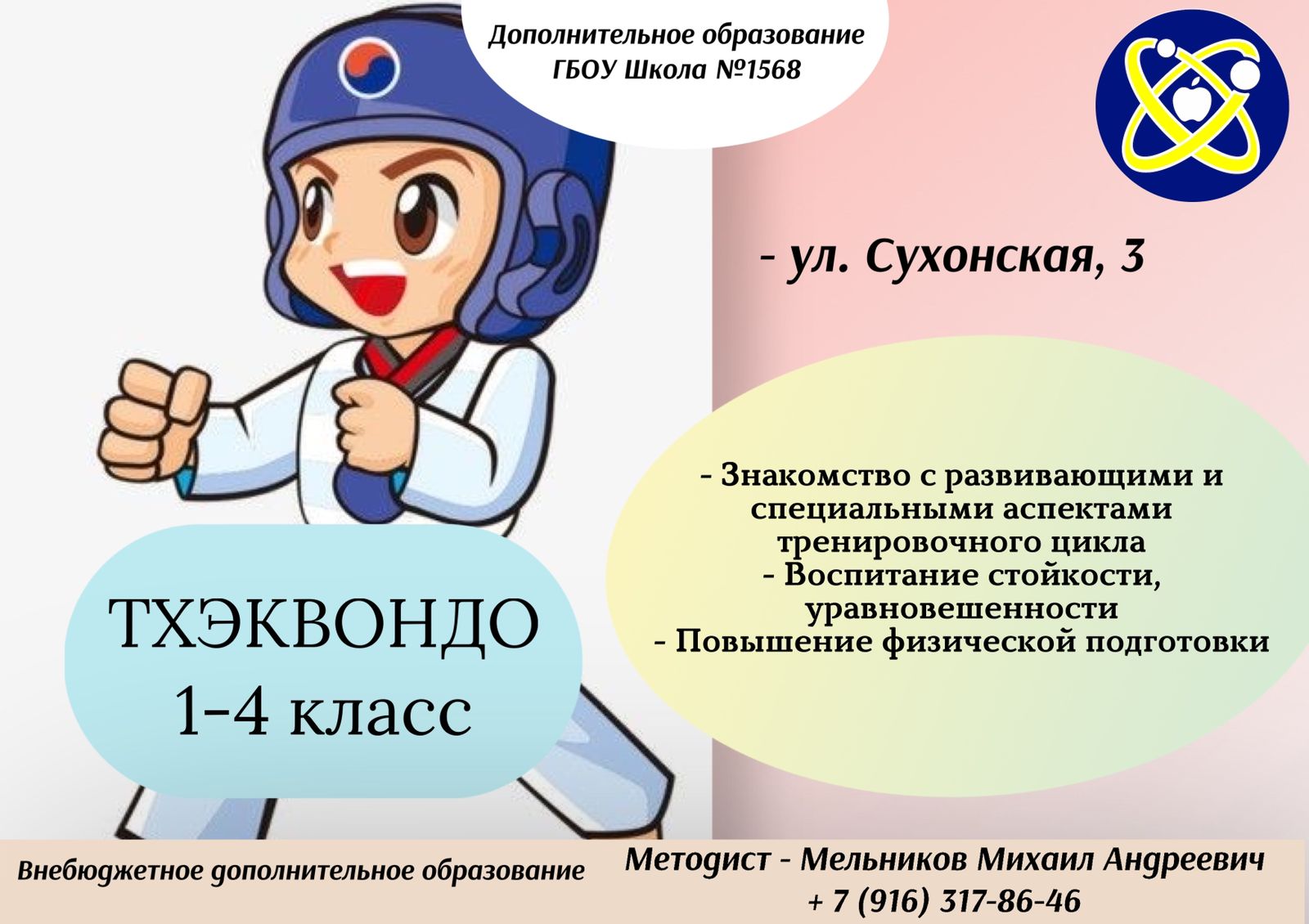 Дополнительное образование
ГБОУ Школа №1568

- ул. Сухонская, 3

- Знакомство с развивающими и специальными аспектами тренировочного цикла
- Воспитание стойкости, уравновешенности
- Повышение физической подготовки

ТХЭКВОНДО
1-4 класс

Внебюджетное дополнительное образование

Методист - Мельников Михаил Андреевич
+ 7 (916) 317-86-46